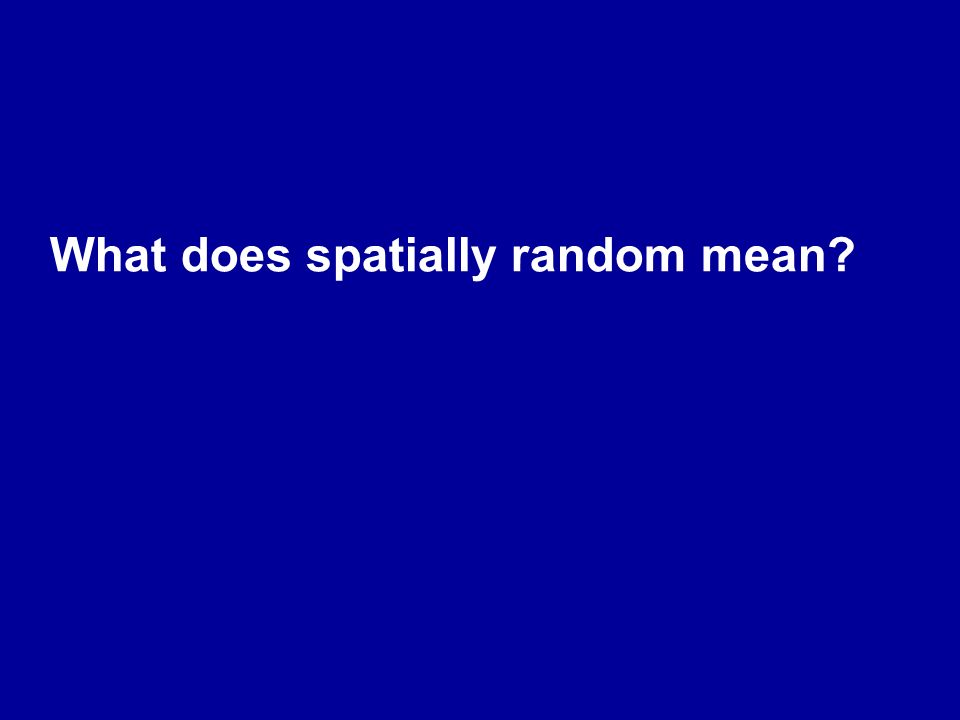 What does spatially random mean?